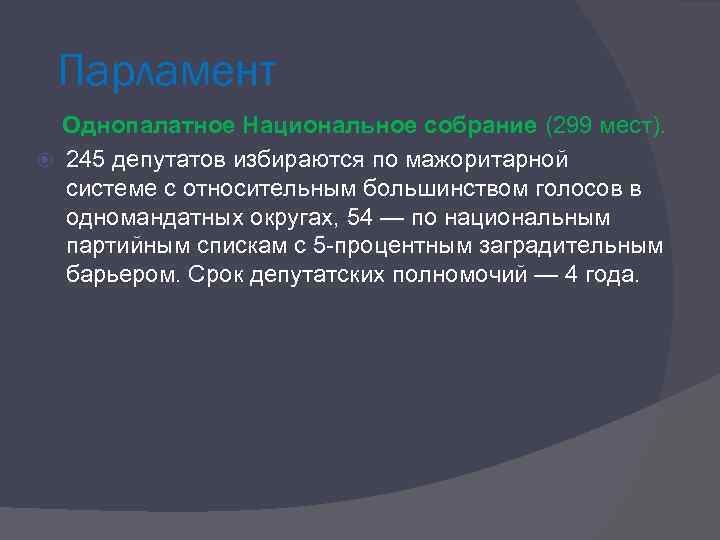 Парламент

Однопалатное Национальное собрание (299 мест).

245 депутатов избираются по мажоритарной системе с относительным большинством голосов в одномандатных округах, 54 — по национальным партийным спискам с 5-процентным заградительным барьером. Срок депутатских полномочий — 4 года.